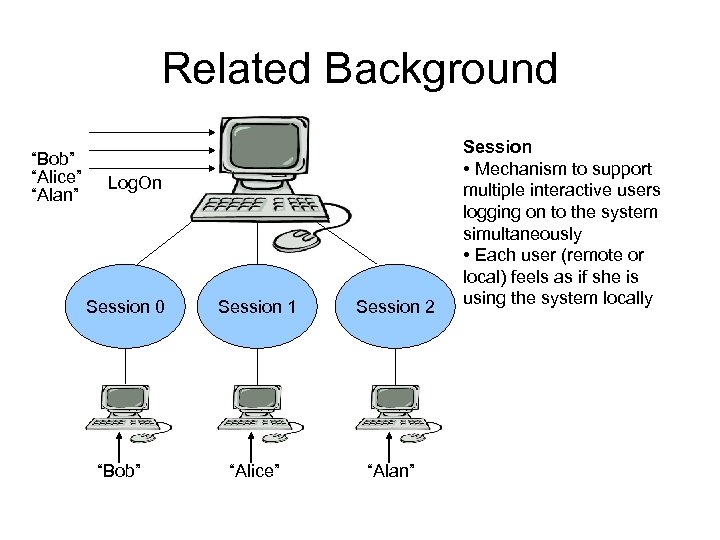 Related Background

"Bob"
"Alice"
"Alan"

LogOn

Session 0

Session 1

Session 2

"Bob"

"Alice"

"Alan"

Session
• Mechanism to support multiple interactive users logging on to the system simultaneously
• Each user (remote or local) feels as if she is using the system locally